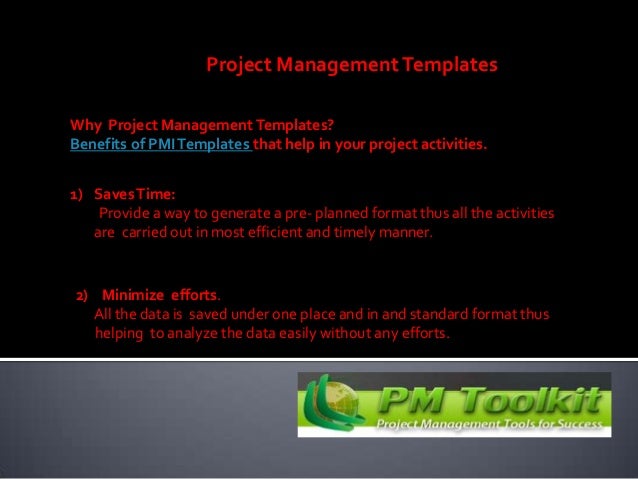 Project Management Templates

Why Project Management Templates?
Benefits of PMI Templates that help in your project activities.

1) Saves Time:
Provide a way to generate a pre- planned format thus all the activities are carried out in most efficient and timely manner.

2) Minimize efforts.
All the data is saved under one place and in and standard format thus helping to analyze the data easily without any efforts.

PM Toolkit
Project Management Tools for Success